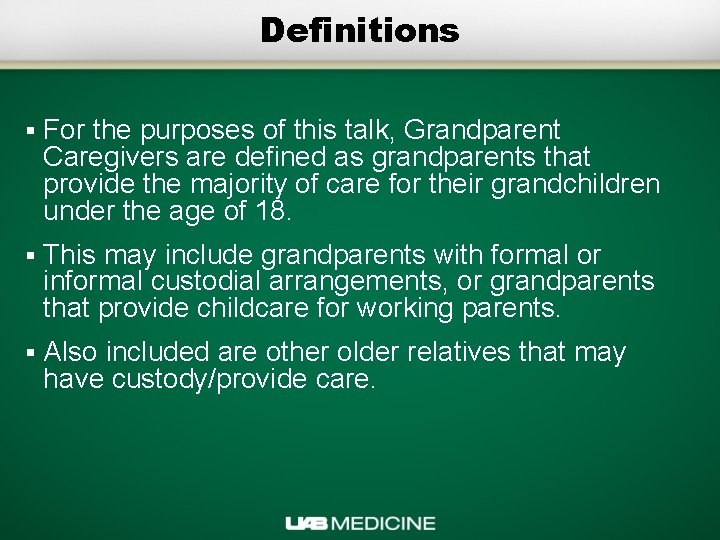 Definitions

▪ For the purposes of this talk, Grandparent Caregivers are defined as grandparents that provide the majority of care for their grandchildren under the age of 18.

▪ This may include grandparents with formal or informal custodial arrangements, or grandparents that provide childcare for working parents.

▪ Also included are other older relatives that may have custody/provide care.

UAB MEDICINE